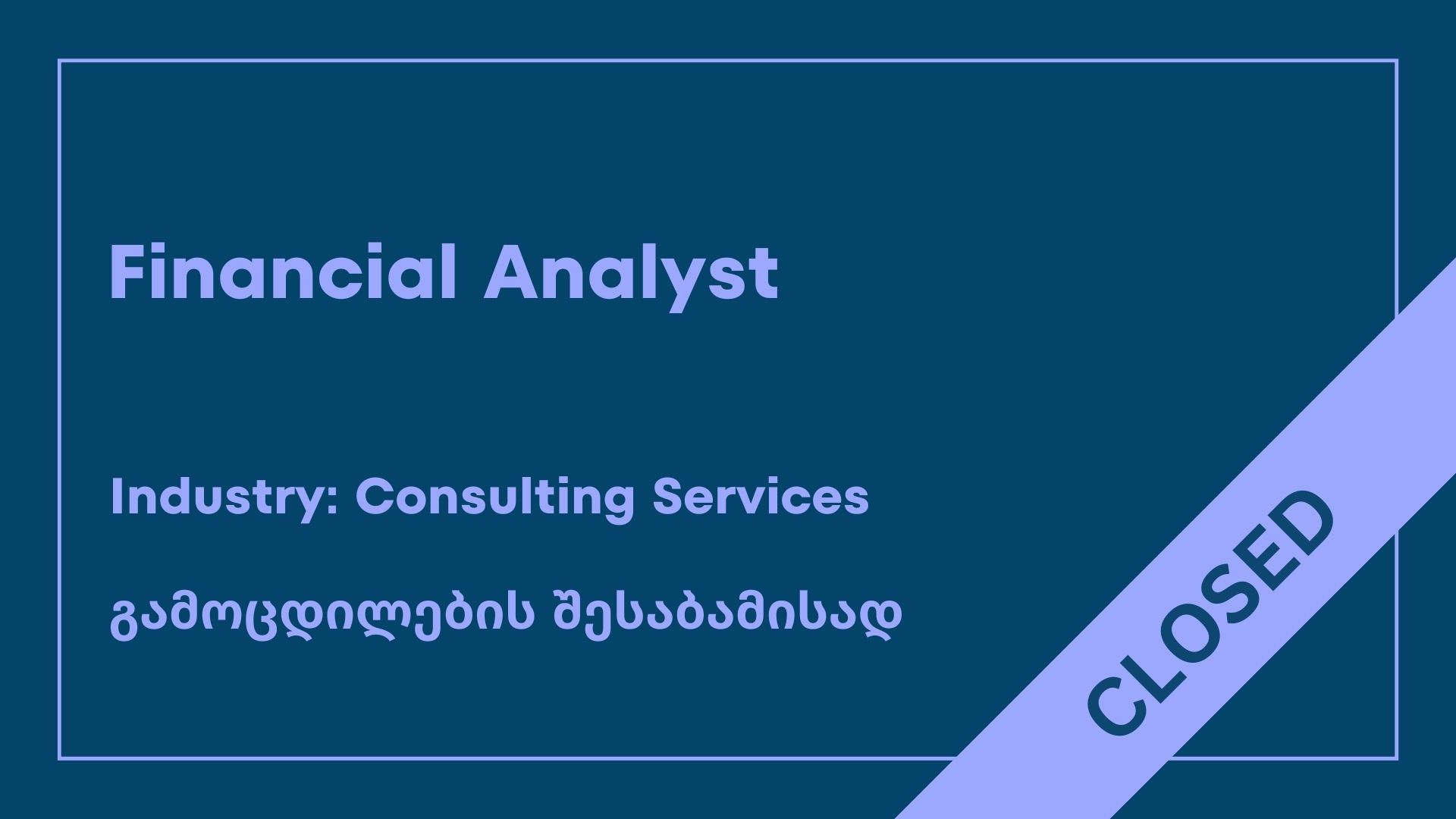 Financial Analyst

Industry: Consulting Services

გამოცდილების შესაბამისად

CLOSED